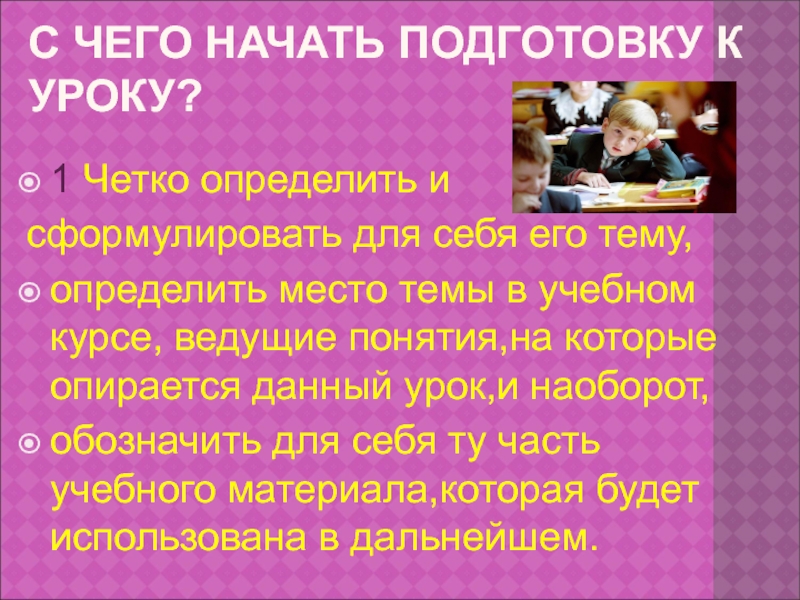 С ЧЕГО НАЧАТЬ ПОДГОТОВКУ К УРОКУ?

1 Четко определить и
сформулировать для себя его тему,

определить место темы в учебном курсе, ведущие понятия,на которые опирается данный урок,и наоборот,

обозначить для себя ту часть учебного материала,которая будет использована в дальнейшем.